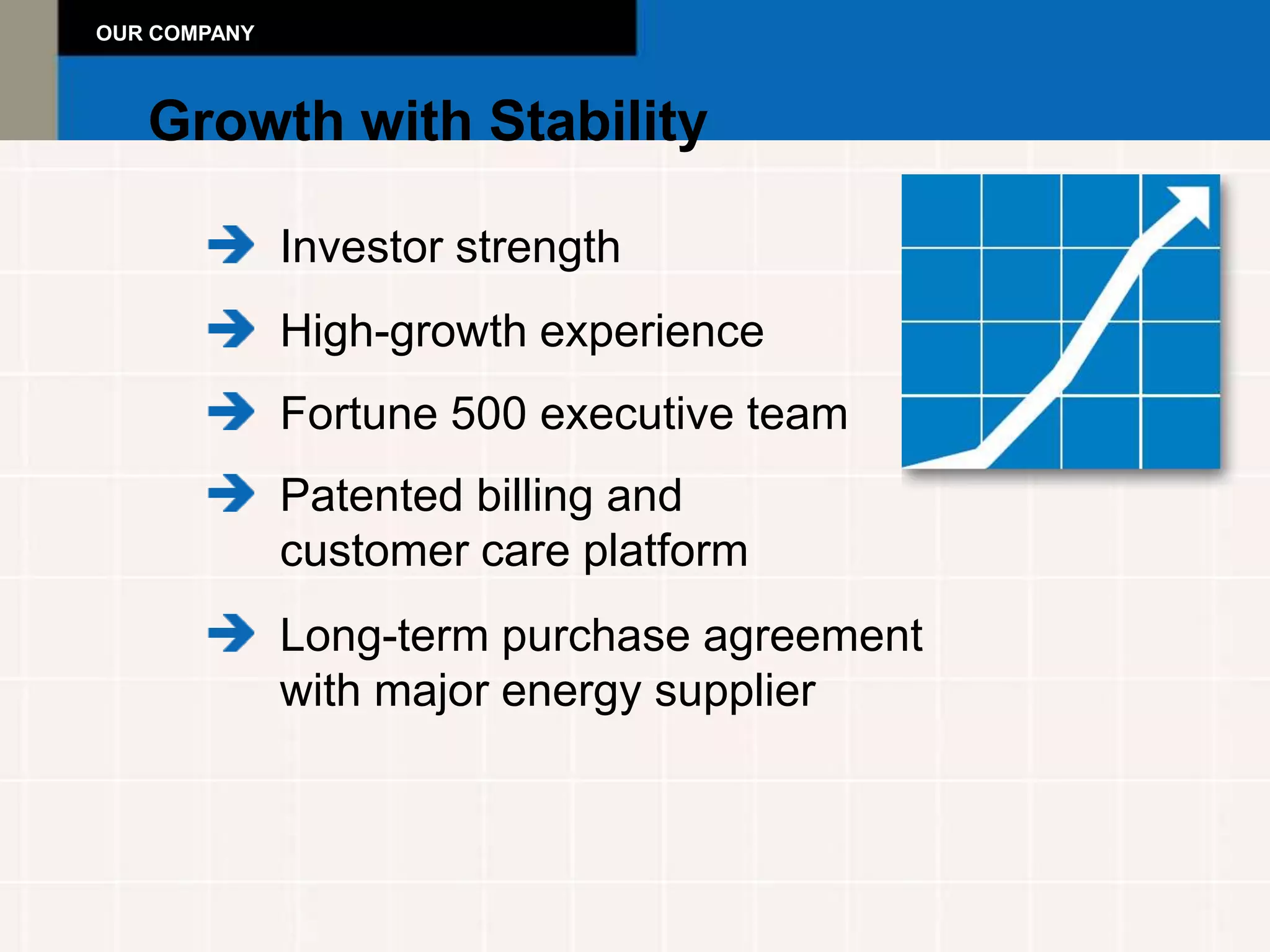 OUR COMPANY

Growth with Stability

Investor strength

High-growth experience

Fortune 500 executive team

Patented billing and customer care platform

Long-term purchase agreement with major energy supplier